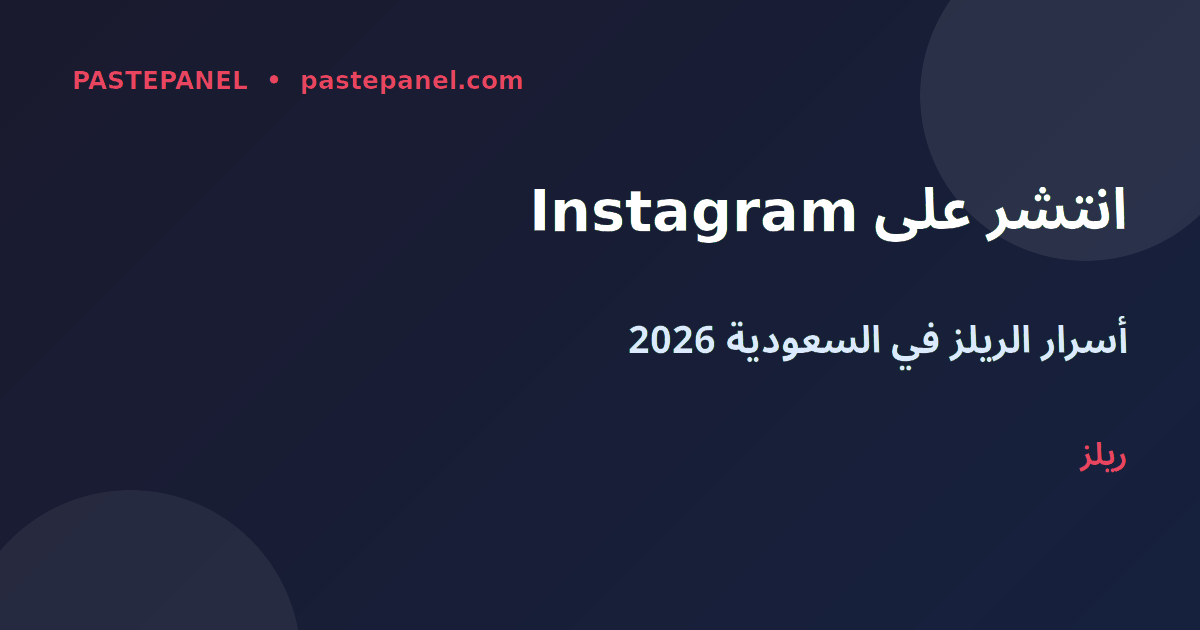 PASTEPANEL • pastepanel.com

انتشر على Instagram

أسرار الريلز في السعودية 2026

ريلز